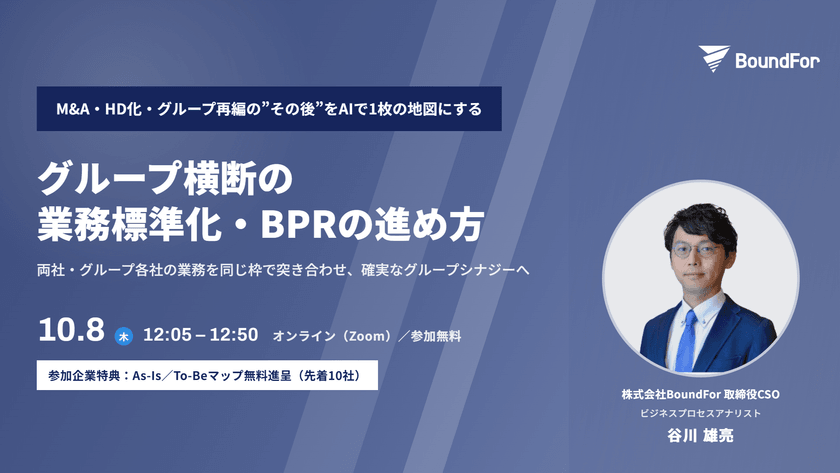 BoundFor

M&A・HD化・グループ再編の”その後”をAIで1枚の地図にする

グループ横断の
業務標準化・BPRの進め方

両社・グループ各社の業務を同じ枠で突き合わせ、確実なグループシナジーへ

10.8 木 12:05 – 12:50 オンライン（Zoom）／参加無料

参加企業特典：As-Is／To-Beマップ無料進呈（先着10社）

株式会社BoundFor 取締役CSO
ビジネスプロセスアナリスト
谷川 雄亮